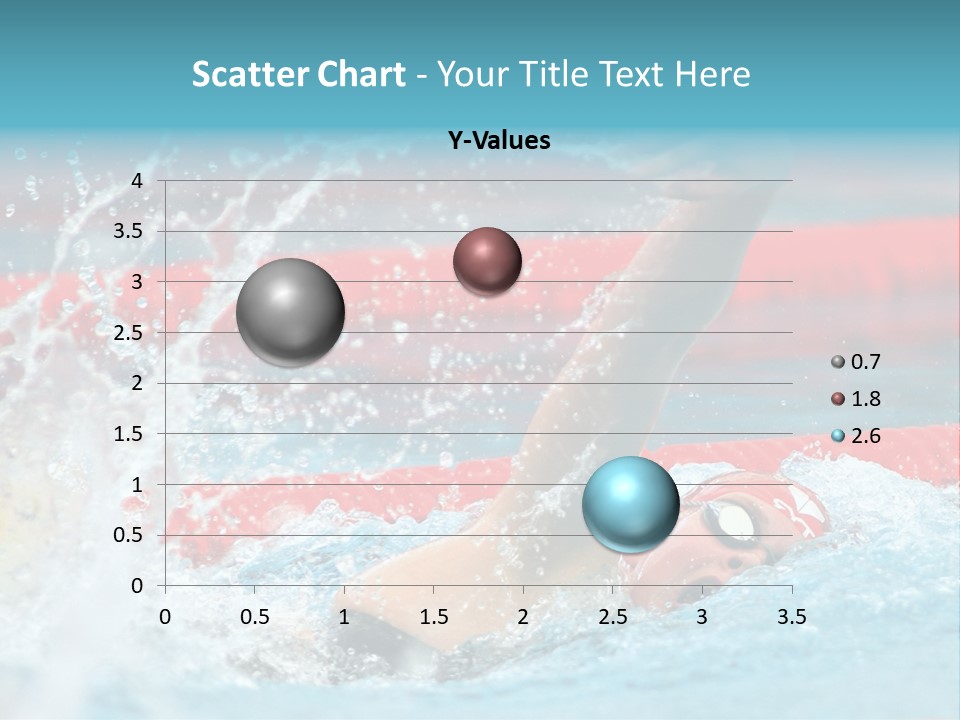 Scatter Chart - Your Title Text Here

Y-Values

4
3.5
3
2.5
2
1.5
1
0.5
0

0 0.5 1 1.5 2 2.5 3 3.5

0.7
1.8
2.6